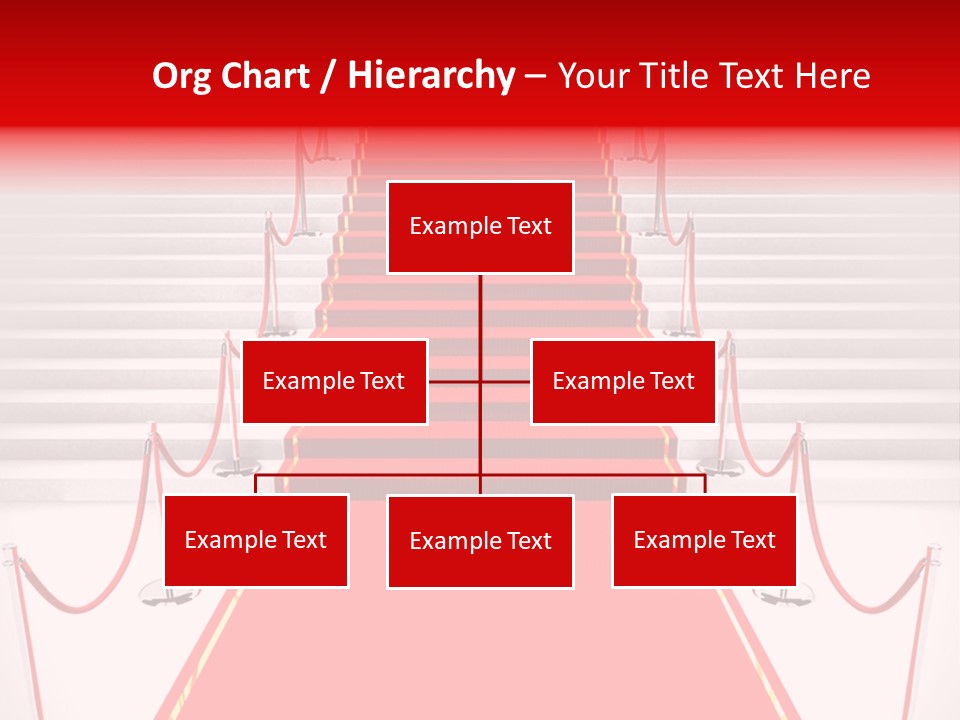 Org Chart / Hierarchy – Your Title Text Here

Example Text

Example Text

Example Text

Example Text

Example Text

Example Text